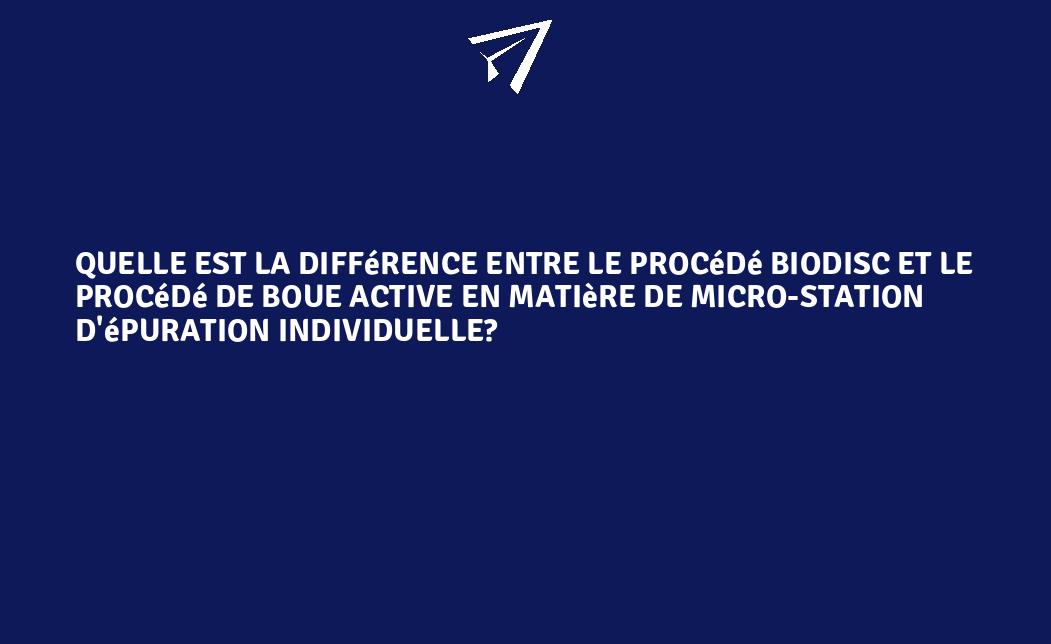 QUELLE EST LA DIFFéRENCE ENTRE LE PROCéDé BIODISC ET LE PROCéDé DE BOUE ACTIVE EN MATIèRE DE MICRO-STATION D'éPURATION INDIVIDUELLE?